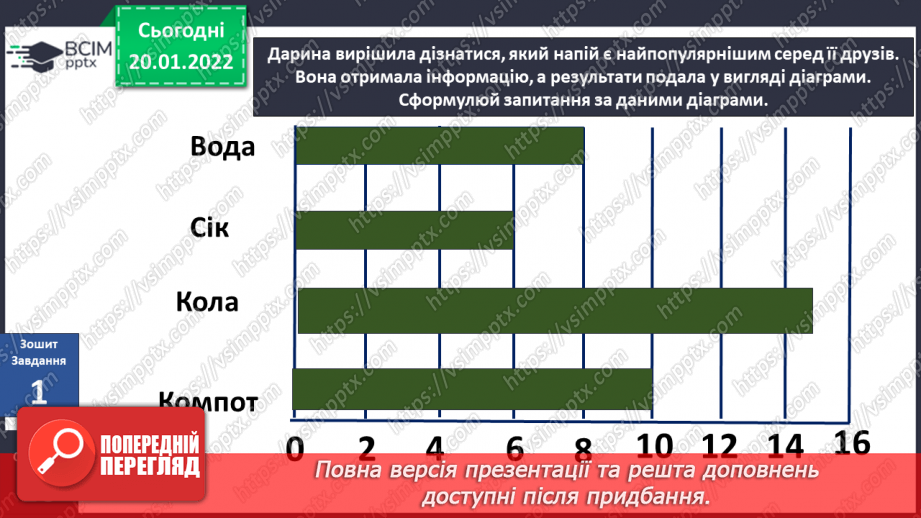 ВСІМ pptx

Сьогодні 20.01.2022

Дарина вирішила дізнатися, який напій є найпопулярнішим серед її друзів. Вона отримала інформацію, а результати подала у вигляді діаграми. Сформулюй запитання за даними діаграми.

Вода

Сік

Кола

Компот

0 2 4 6 8 10 12 14 16

Зошит
Завдання
1

ПОПЕРЕДНІЙ ПЕРЕГЛЯД

Повна версія презентації та решта доповнень доступні після придбання.

https://vsimpptx.com